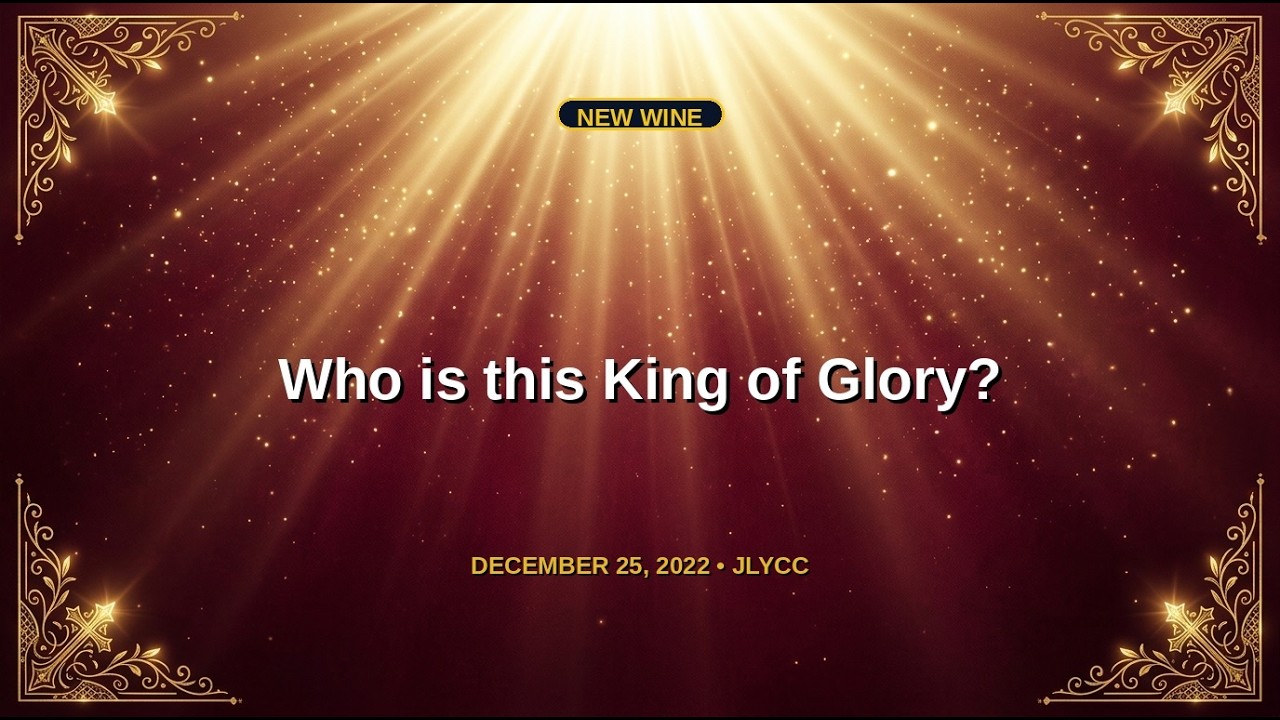 NEW WINE

Who is this King of Glory?

DECEMBER 25, 2022 • JLYCC